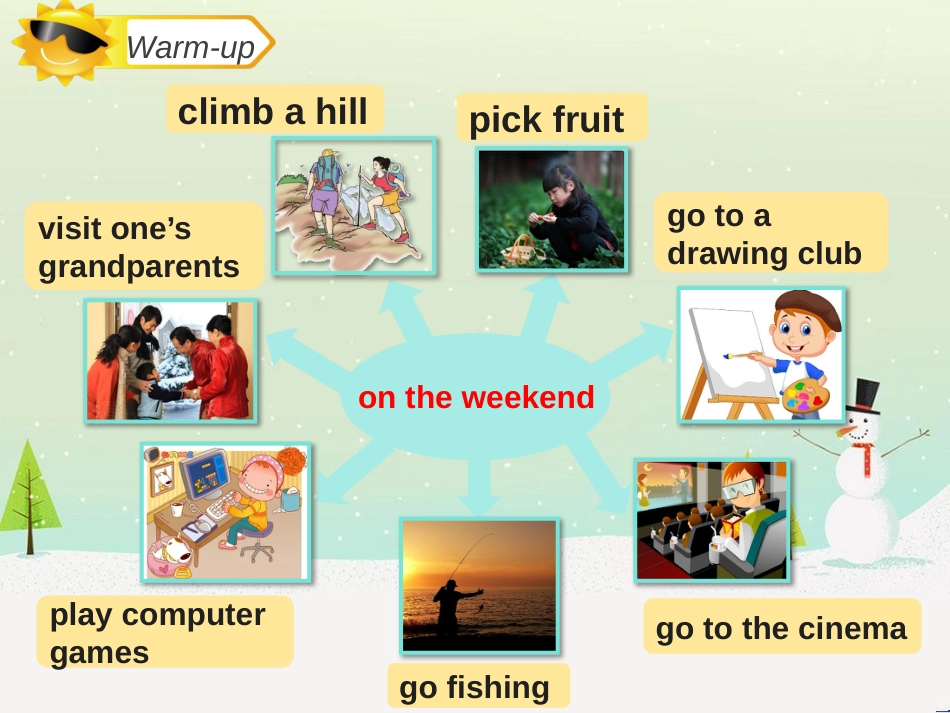 Warm-up

climb a hill

pick fruit

visit one's grandparents

go to a drawing club

on the weekend

play computer games

go fishing

go to the cinema